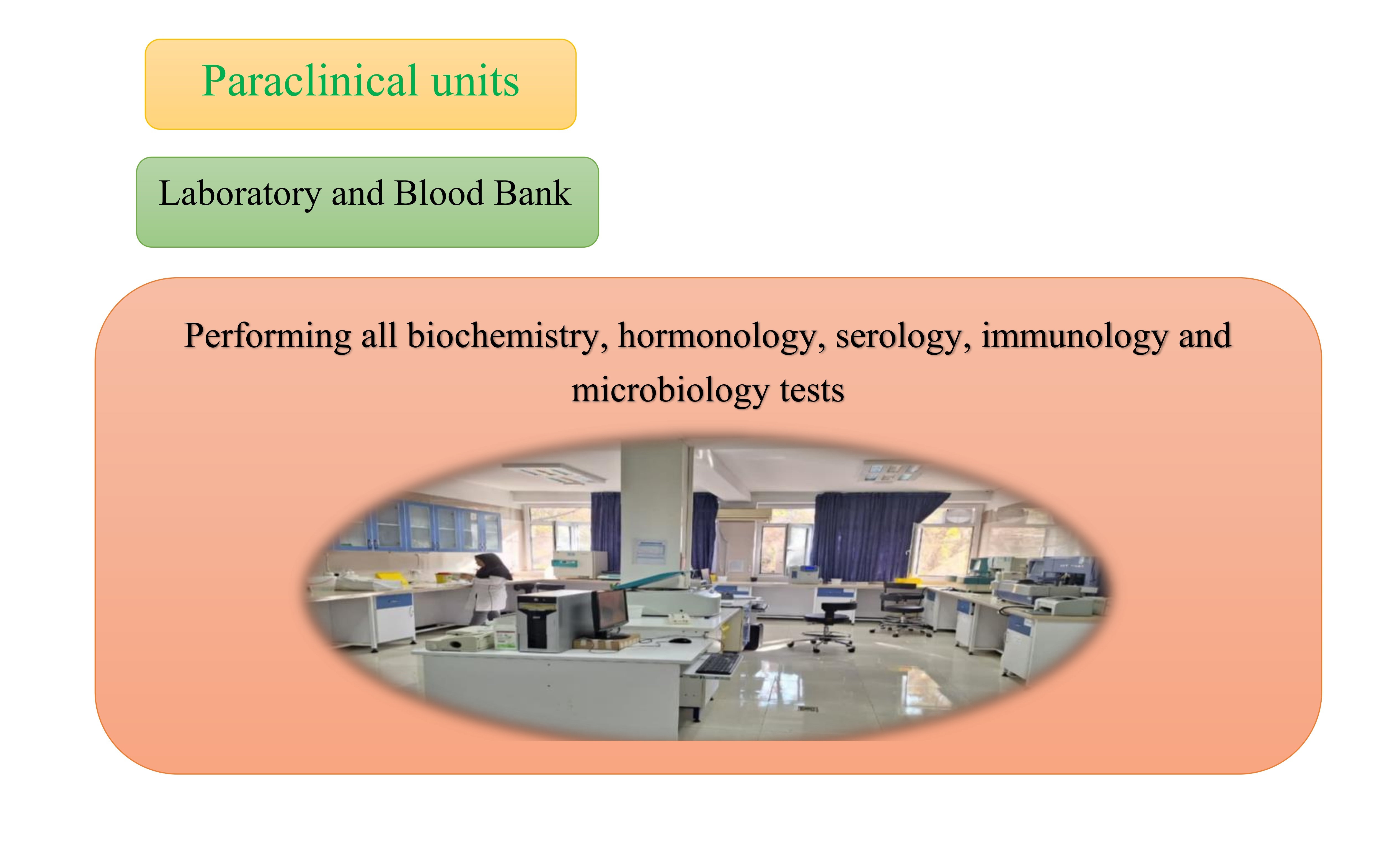 Paraclinical units

Laboratory and Blood Bank

Performing all biochemistry, hormonology, serology, immunology and microbiology tests